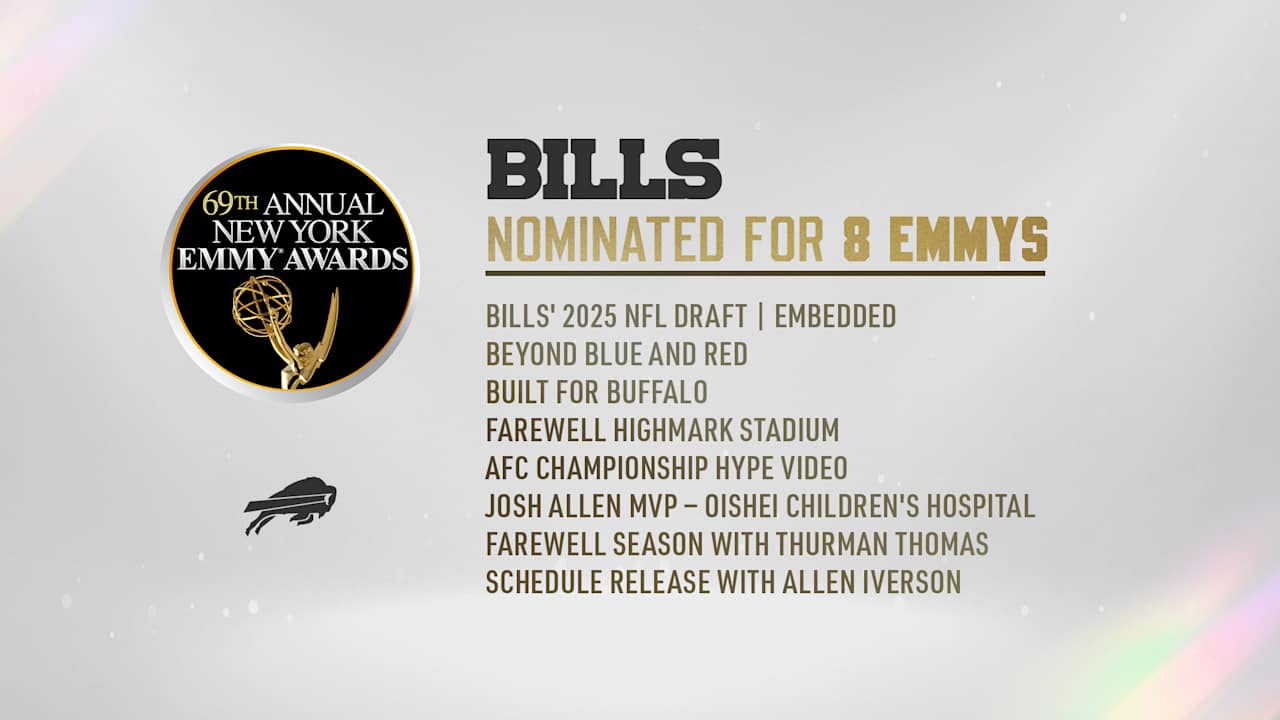 69TH ANNUAL
NEW YORK
EMMY® AWARDS

BILLS
NOMINATED FOR 8 EMMYS

BILLS' 2025 NFL DRAFT | EMBEDDED
BEYOND BLUE AND RED
BUILT FOR BUFFALO
FAREWELL HIGHMARK STADIUM
AFC CHAMPIONSHIP HYPE VIDEO
JOSH ALLEN MVP – OISHEI CHILDREN'S HOSPITAL
FAREWELL SEASON WITH THURMAN THOMAS
SCHEDULE RELEASE WITH ALLEN IVERSON